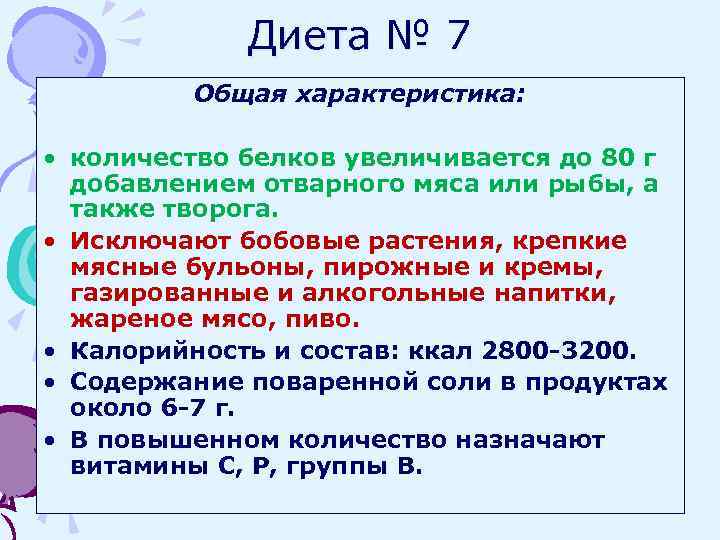 Диета № 7

Общая характеристика:

• количество белков увеличивается до 80 г добавлением отварного мяса или рыбы, а также творога.

• Исключают бобовые растения, крепкие мясные бульоны, пирожные и кремы, газированные и алкогольные напитки, жареное мясо, пиво.

• Калорийность и состав: ккал 2800-3200.

• Содержание поваренной соли в продуктах около 6-7 г.

• В повышенном количество назначают витамины С, Р, группы В.